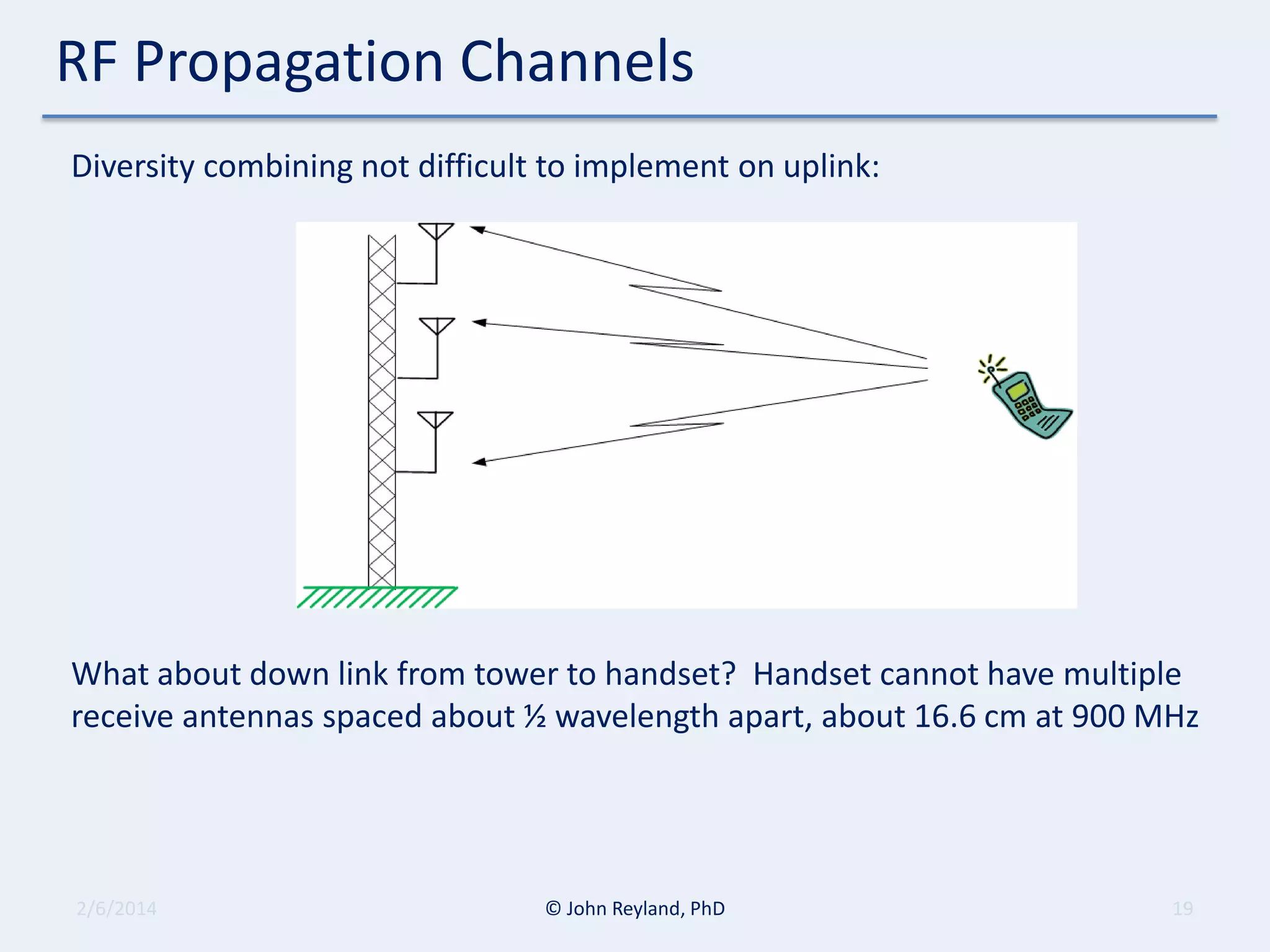 RF Propagation Channels

Diversity combining not difficult to implement on uplink:

What about down link from tower to handset? Handset cannot have multiple receive antennas spaced about ½ wavelength apart, about 16.6 cm at 900 MHz

2/6/2014

© John Reyland, PhD

19